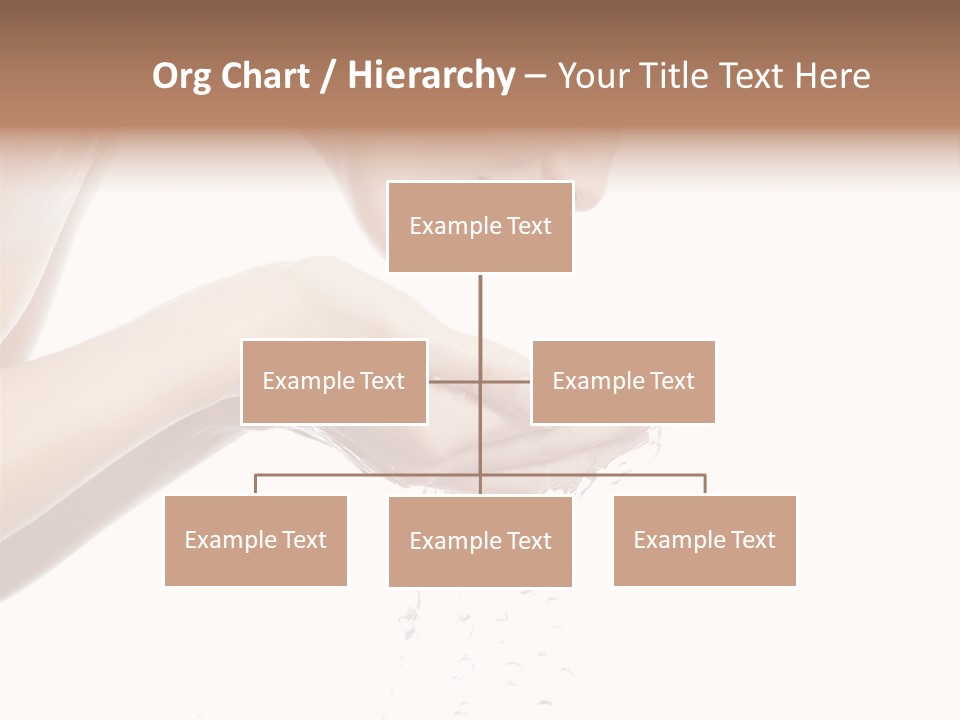 Org Chart / Hierarchy – Your Title Text Here

Example Text

Example Text

Example Text

Example Text

Example Text

Example Text